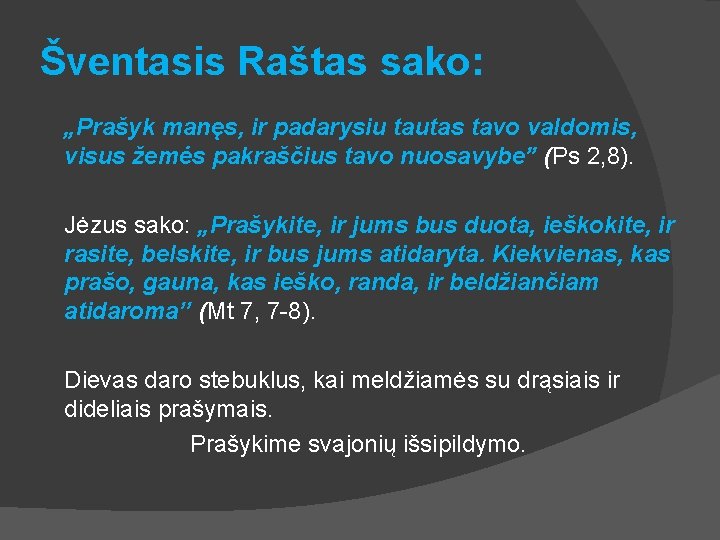 Šventasis Raštas sako:

„Prašyk manęs, ir padarysiu tautas tavo valdomis, visus žemės pakraščius tavo nuosavybe” (Ps 2,8).

Jėzus sako: „Prašykite, ir jums bus duota, ieškokite, ir rasite, belskite, ir bus jums atidaryta. Kiekvienas, kas prašo, gauna, kas ieško, randa, ir beldžiančiam atidaroma” (Mt 7, 7-8).

Dievas daro stebuklus, kai meldžiamės su drąsiais ir dideliais prašymais.

Prašykime svajonių išsipildymo.